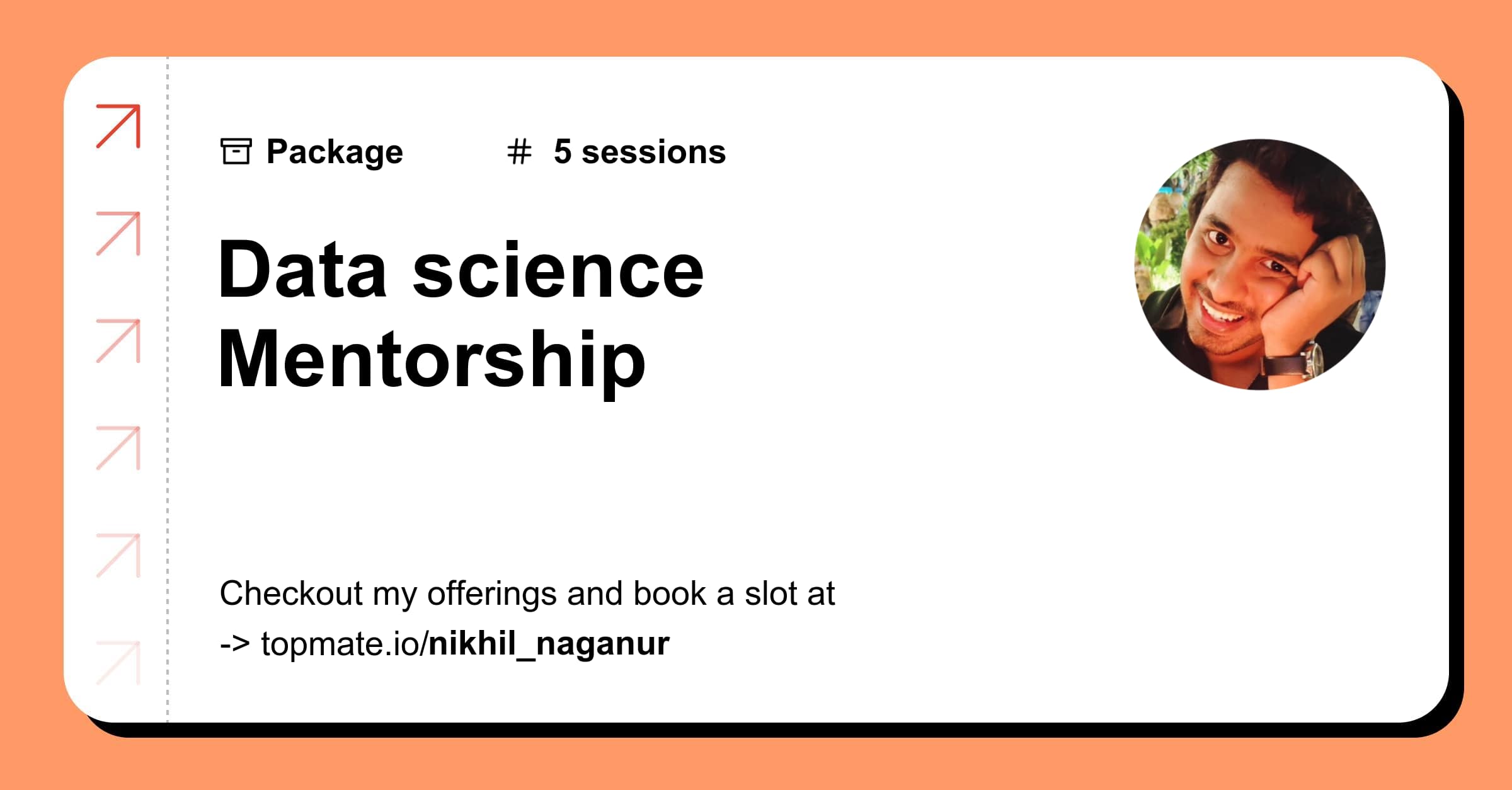 Package # 5 sessions

Data science Mentorship

Checkout my offerings and book a slot at
-> topmate.io/nikhil_naganur